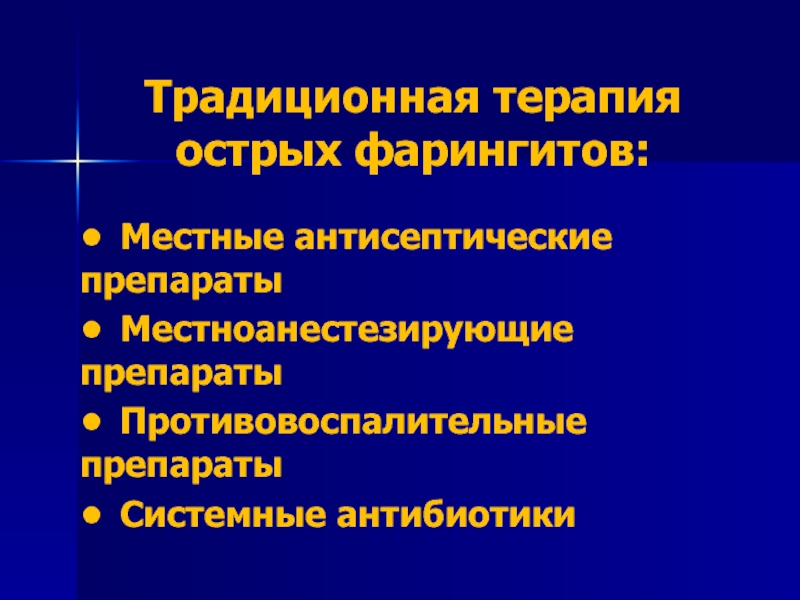 Традиционная терапия острых фарингитов:

• Местные антисептические препараты

• Местноанестезирующие препараты

• Противовоспалительные препараты

• Системные антибиотики